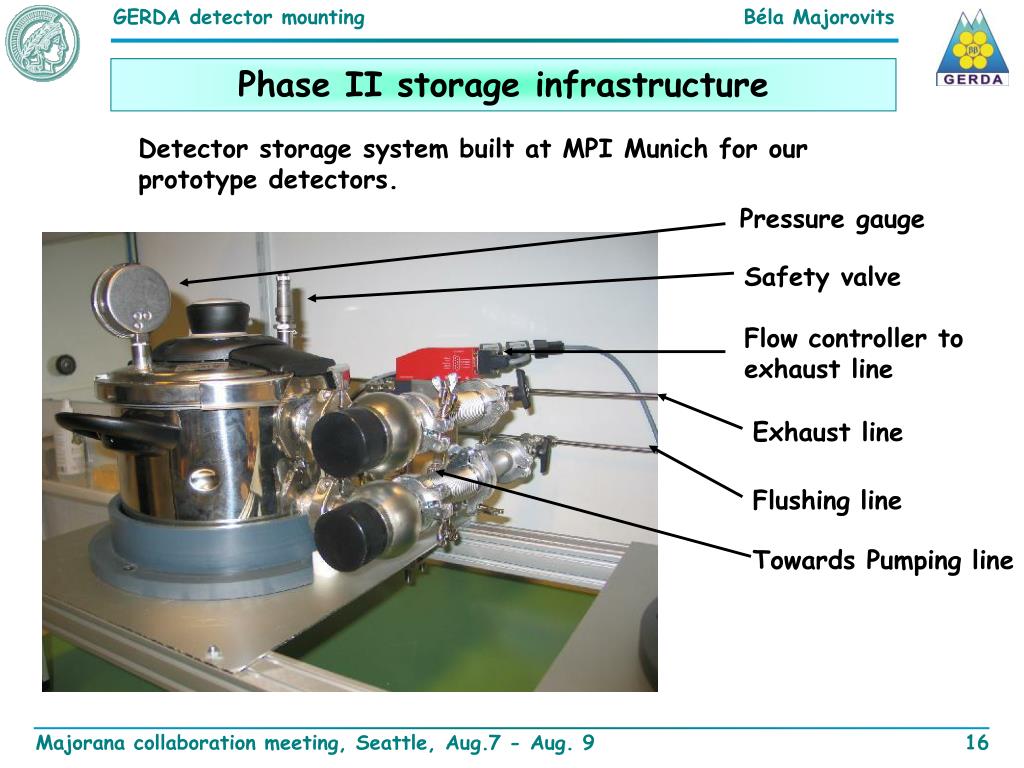 GERDA detector mounting

Béla Majorovits

GERDA

Phase II storage infrastructure

Detector storage system built at MPI Munich for our prototype detectors.

Pressure gauge

Safety valve

Flow controller to exhaust line

Exhaust line

Flushing line

Towards Pumping line

Majorana collaboration meeting, Seattle, Aug.7 - Aug. 9

16